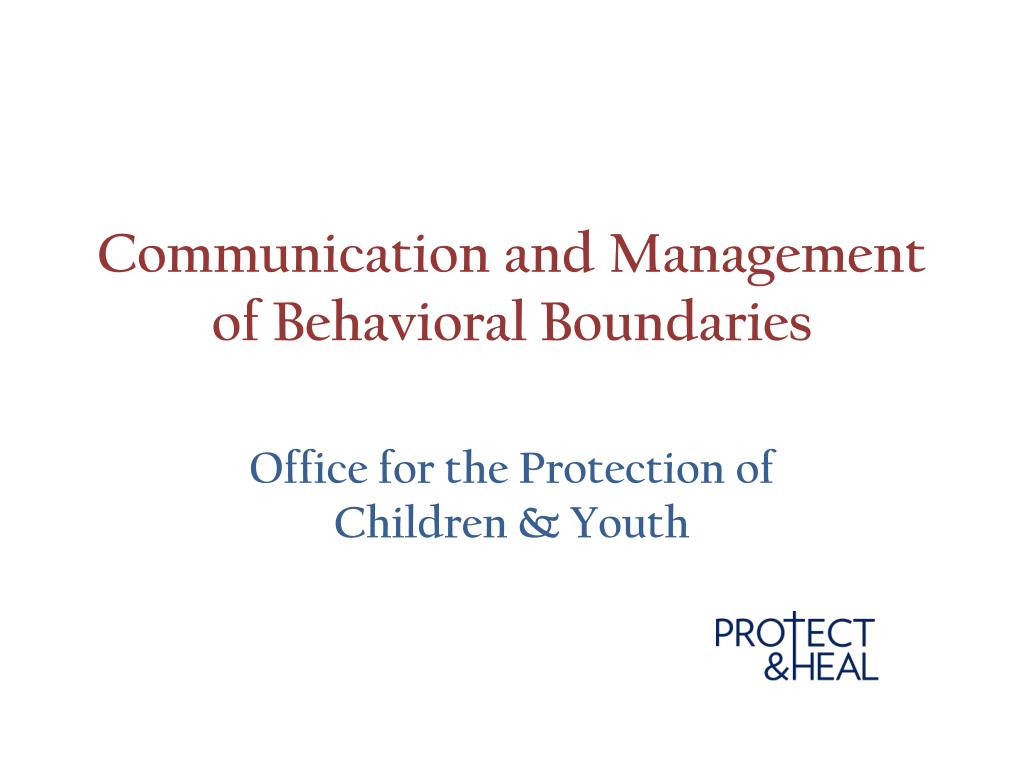 Communication and Management of Behavioral Boundaries

Office for the Protection of Children & Youth

PROTECT
&HEAL